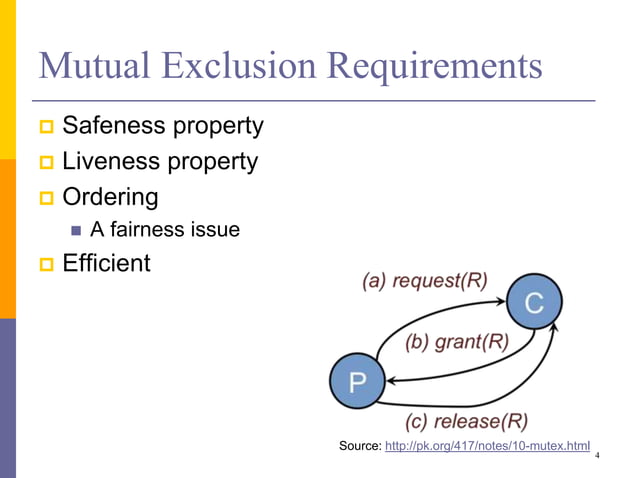 Mutual Exclusion Requirements

Safeness property
Liveness property
Ordering
A fairness issue
Efficient

(a) request(R)
C
(b) grant(R)
P
(c) release(R)

Source: http://pk.org/417/notes/10-mutex.html

4